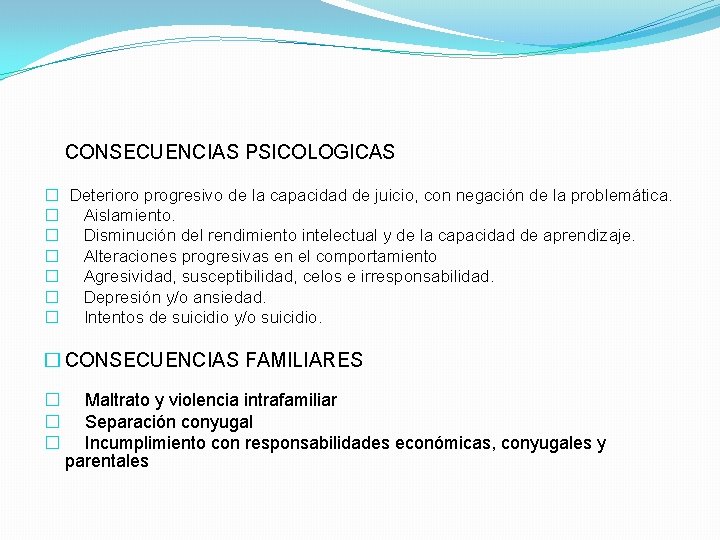 CONSECUENCIAS PSICOLOGICAS

□ Deterioro progresivo de la capacidad de juicio, con negación de la problemática.
□ Aislamiento.
□ Disminución del rendimiento intelectual y de la capacidad de aprendizaje.
□ Alteraciones progresivas en el comportamiento
□ Agresividad, susceptibilidad, celos e irresponsabilidad.
□ Depresión y/o ansiedad.
□ Intentos de suicidio y/o suicidio.

□ CONSECUENCIAS FAMILIARES

□ Maltrato y violencia intrafamiliar
□ Separación conyugal
□ Incumplimiento con responsabilidades económicas, conyugales y parentales